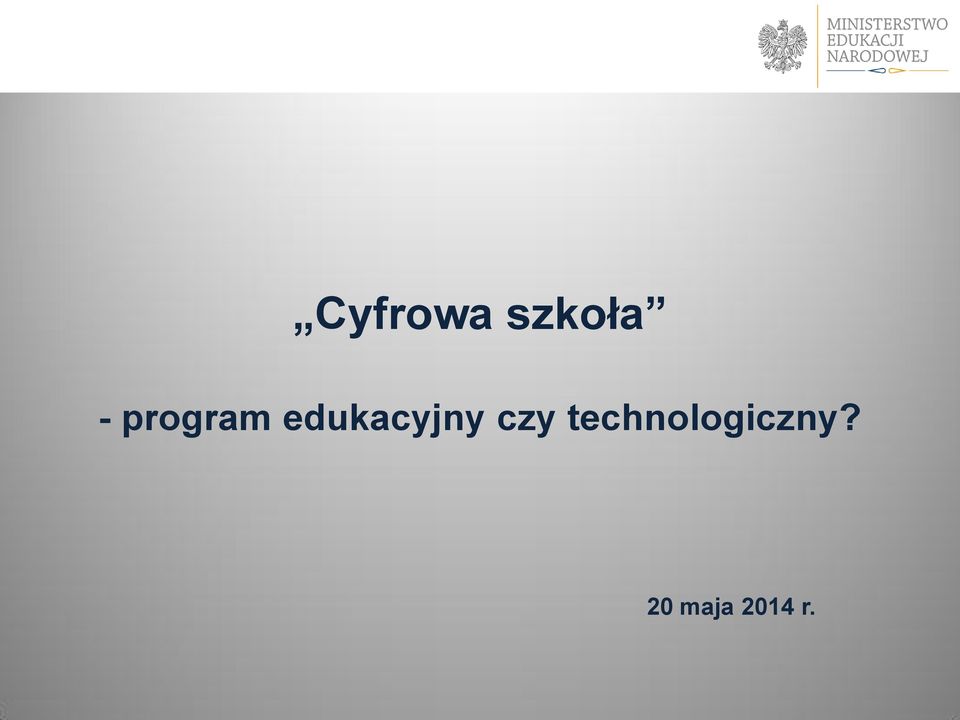 MINISTERSTWO
EDUKACJI
NARODOWEJ

„Cyfrowa szkoła”

- program edukacyjny czy technologiczny?

20 maja 2014 r.